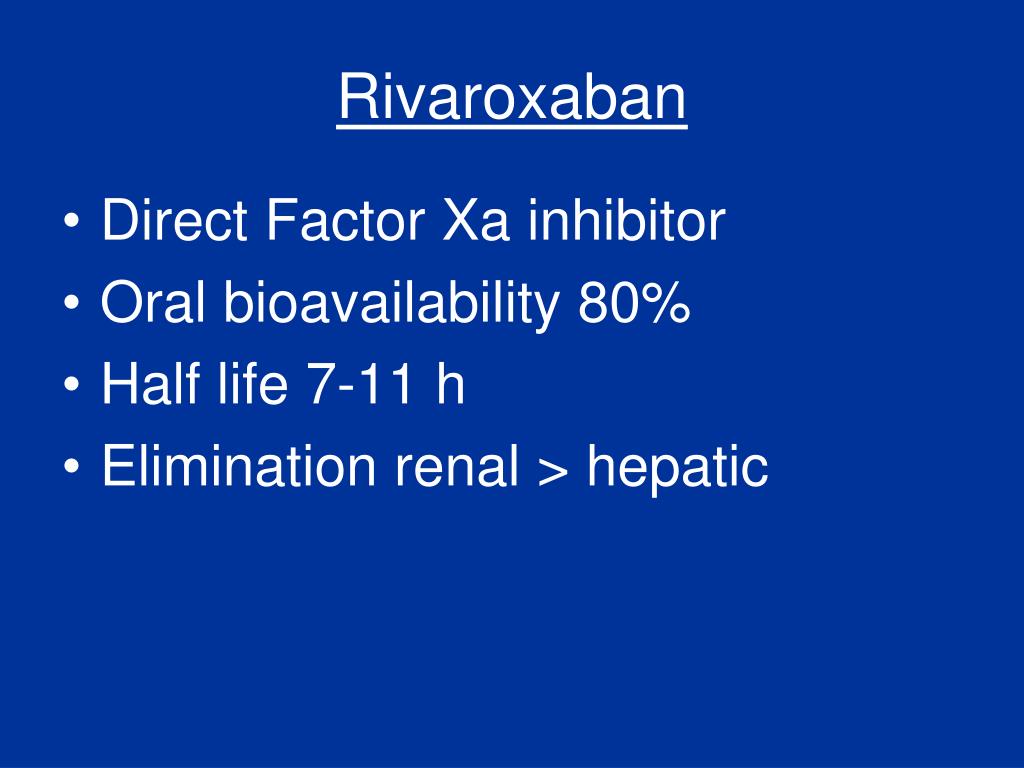 Rivaroxaban

• Direct Factor Xa inhibitor
• Oral bioavailability 80%
• Half life 7-11 h
• Elimination renal > hepatic